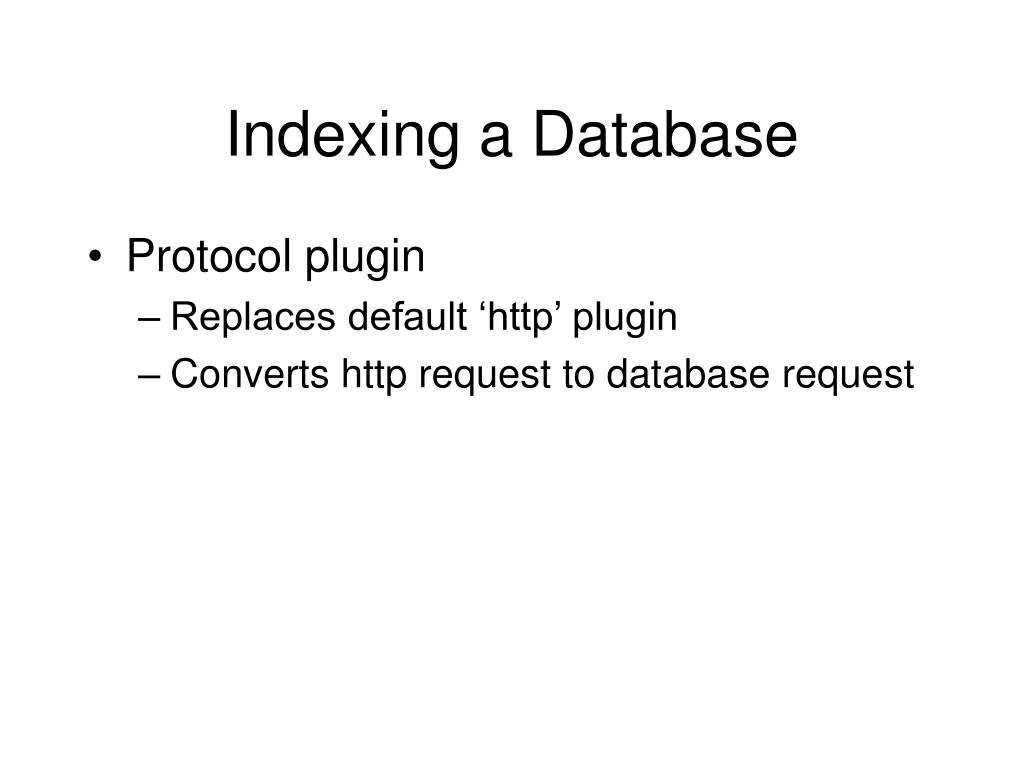 Indexing a Database

• Protocol plugin
– Replaces default ‘http’ plugin
– Converts http request to database request